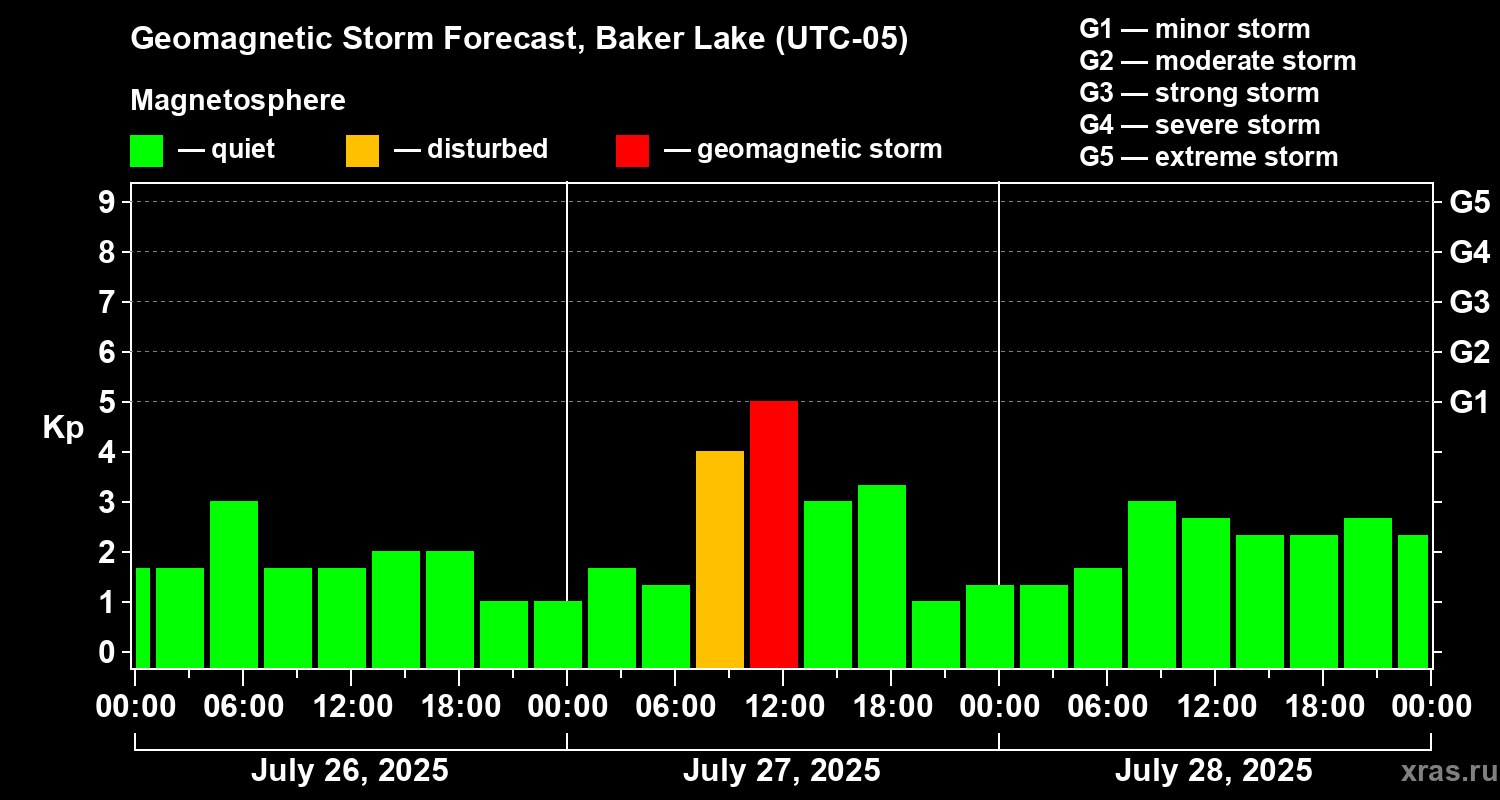 Geomagnetic Storm Forecast, Baker Lake (UTC-05)

Magnetosphere

— quiet — disturbed — geomagnetic storm

G1 — minor storm
G2 — moderate storm
G3 — strong storm
G4 — severe storm
G5 — extreme storm

Kp

9
8
7
6
5
4
3
2
1
0

G5
G4
G3
G2
G1

00:00 06:00 12:00 18:00 00:00 06:00 12:00 18:00 00:00 06:00 12:00 18:00 00:00

July 26, 2025 July 27, 2025 July 28, 2025

xras.ru